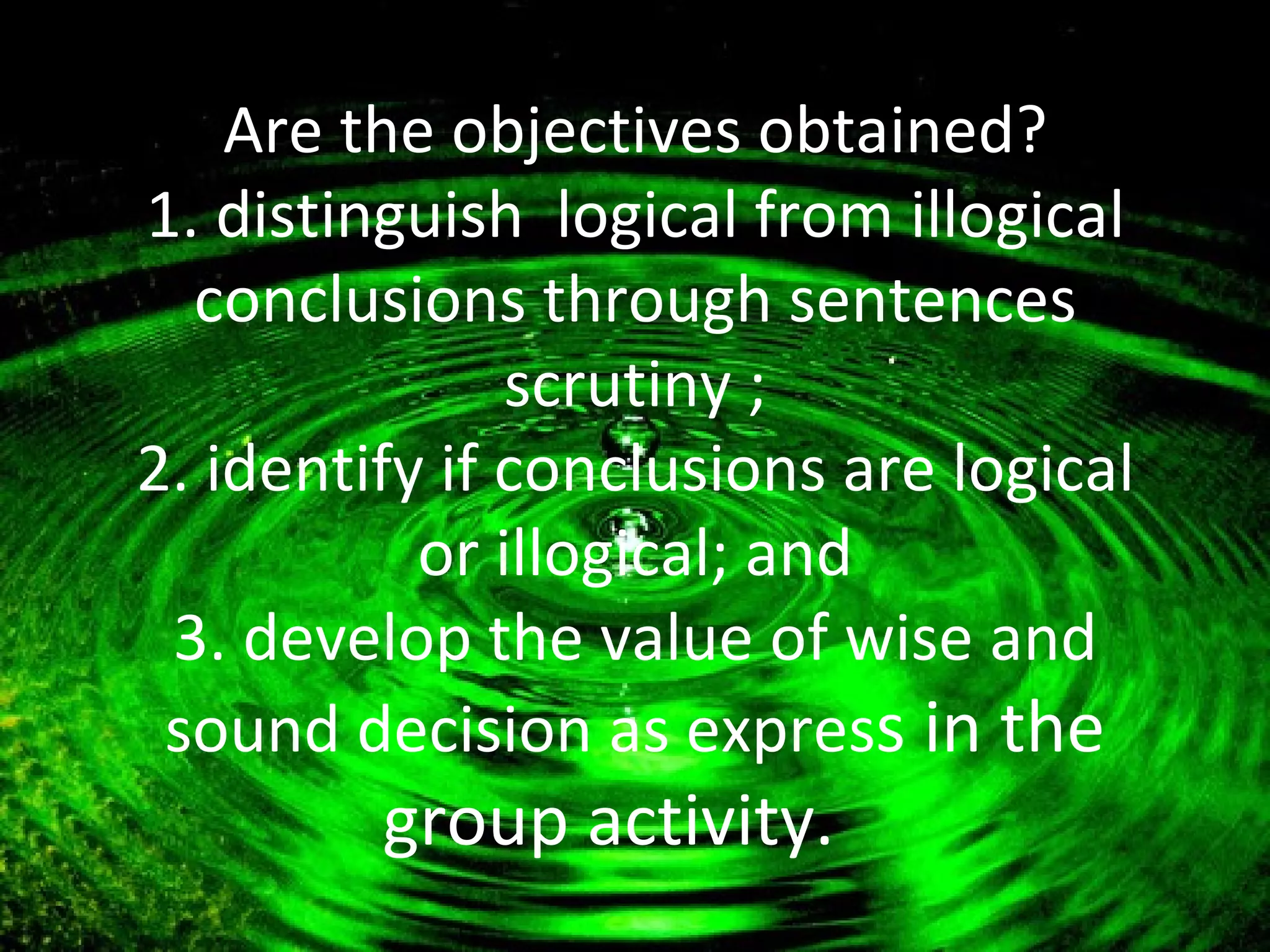 Are the objectives obtained?
1. distinguish logical from illogical conclusions through sentences scrutiny ;
2. identify if conclusions are logical or illogical; and
3. develop the value of wise and sound decision as express in the group activity.